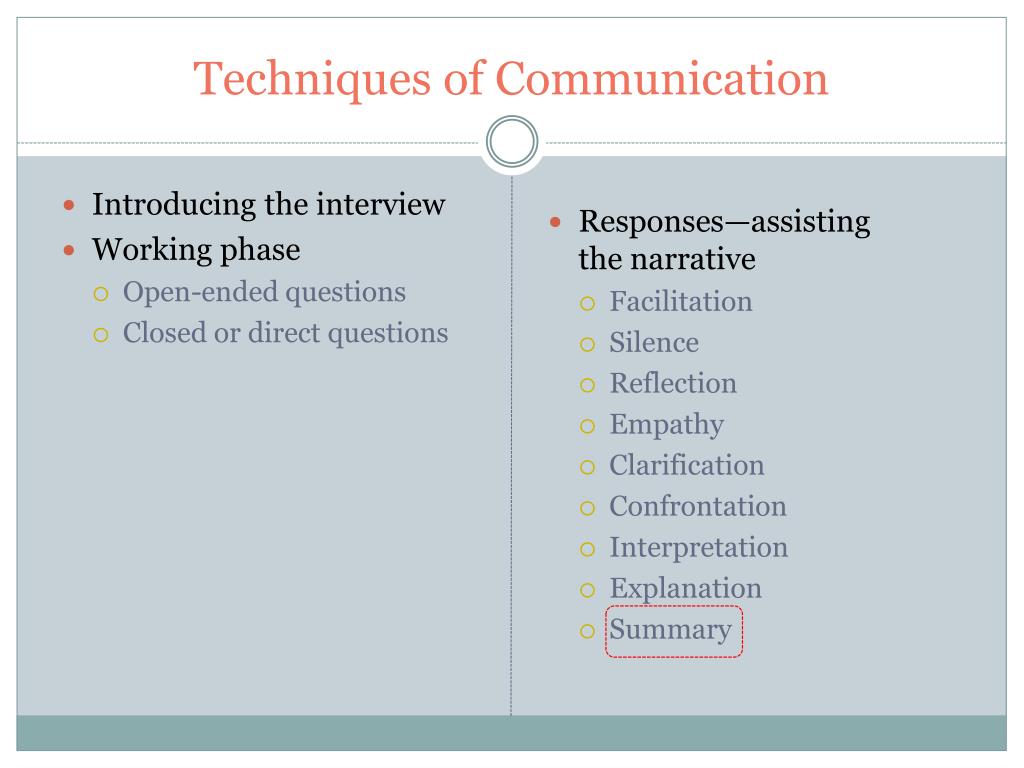 Techniques of Communication

- Introducing the interview
- Working phase
  - Open-ended questions
  - Closed or direct questions

- Responses—assisting the narrative
  - Facilitation
  - Silence
  - Reflection
  - Empathy
  - Clarification
  - Confrontation
  - Interpretation
  - Explanation
  - Summary